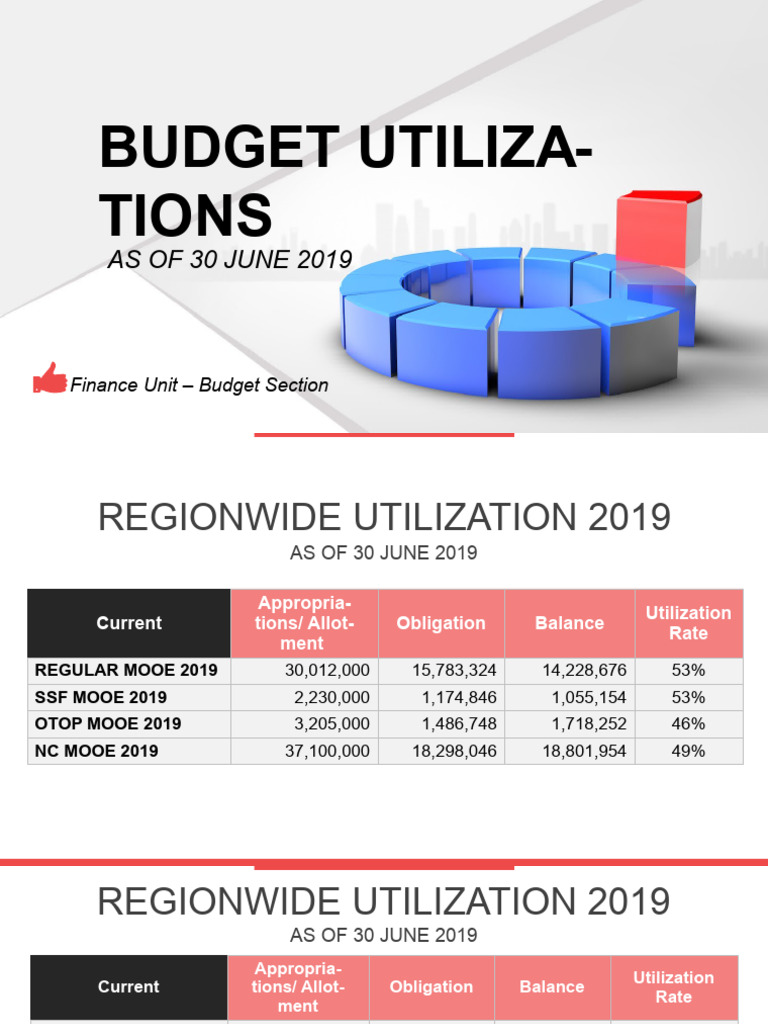 BUDGET UTILIZATIONS
AS OF 30 JUNE 2019

Finance Unit – Budget Section

REGIONWIDE UTILIZATION 2019
AS OF 30 JUNE 2019

| Current | Appropriations/ Allotment | Obligation | Balance | Utilization Rate |
|---|---|---|---|---|
| REGULAR MOOE 2019 | 30,012,000 | 15,783,324 | 14,228,676 | 53% |
| SSF MOOE 2019 | 2,230,000 | 1,174,846 | 1,055,154 | 53% |
| OTOP MOOE 2019 | 3,205,000 | 1,486,748 | 1,718,252 | 46% |
| NC MOOE 2019 | 37,100,000 | 18,298,046 | 18,801,954 | 49% |

REGIONWIDE UTILIZATION 2019
AS OF 30 JUNE 2019

| Current | Appropriations/ Allotment | Obligation | Balance | Utilization Rate |
|---|---|---|---|---|